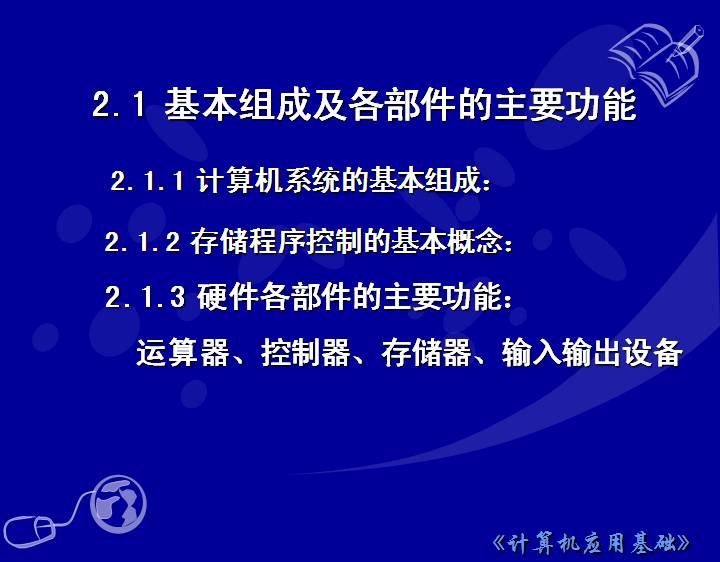 2.1 基本组成及各部件的主要功能

2.1.1 计算机系统的基本组成:

2.1.2 存储程序控制的基本概念:

2.1.3 硬件各部件的主要功能:

运算器、控制器、存储器、输入输出设备

《计算机应用基础》